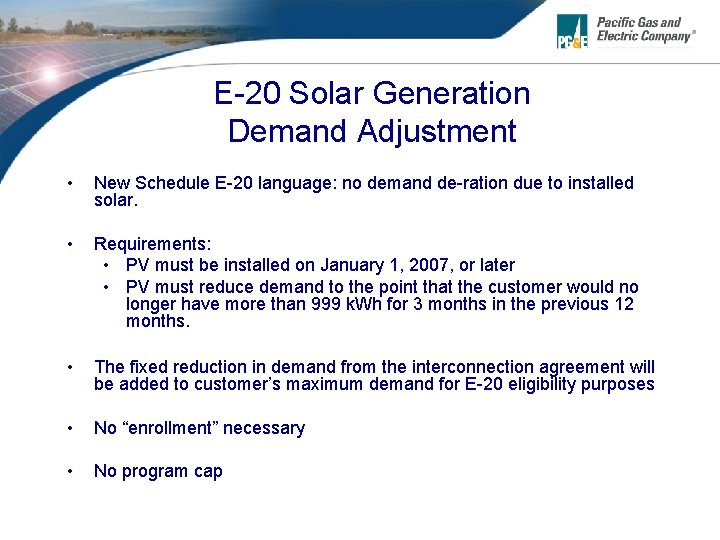 PG&E Pacific Gas and Electric Company®

E-20 Solar Generation Demand Adjustment

• New Schedule E-20 language: no demand de-ration due to installed solar.

• Requirements:
  • PV must be installed on January 1, 2007, or later
  • PV must reduce demand to the point that the customer would no longer have more than 999 kWh for 3 months in the previous 12 months.

• The fixed reduction in demand from the interconnection agreement will be added to customer's maximum demand for E-20 eligibility purposes

• No "enrollment" necessary

• No program cap